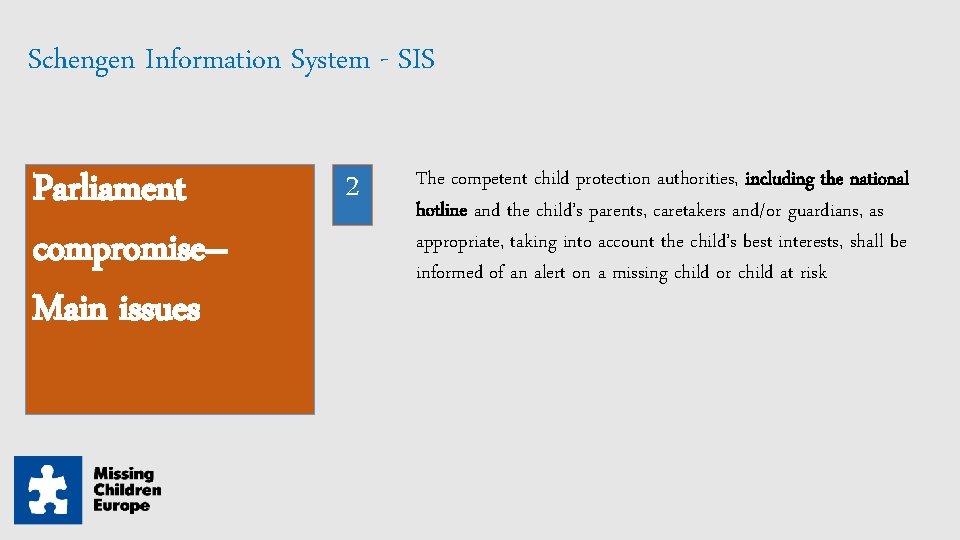 Schengen Information System - SIS

Parliament compromise– Main issues

2

The competent child protection authorities, including the national hotline and the child's parents, caretakers and/or guardians, as appropriate, taking into account the child's best interests, shall be informed of an alert on a missing child or child at risk

Missing Children Europe